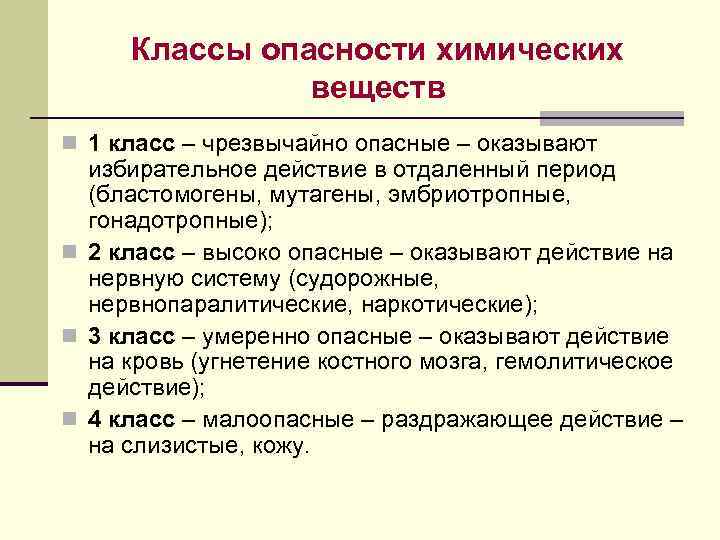 Классы опасности химических веществ

1 класс – чрезвычайно опасные – оказывают избирательное действие в отдаленный период (бластомогены, мутагены, эмбриотропные, гонадотропные);

2 класс – высоко опасные – оказывают действие на нервную систему (судорожные, нервнопаралитические, наркотические);

3 класс – умеренно опасные – оказывают действие на кровь (угнетение костного мозга, гемолитическое действие);

4 класс – малоопасные – раздражающее действие – на слизистые, кожу.